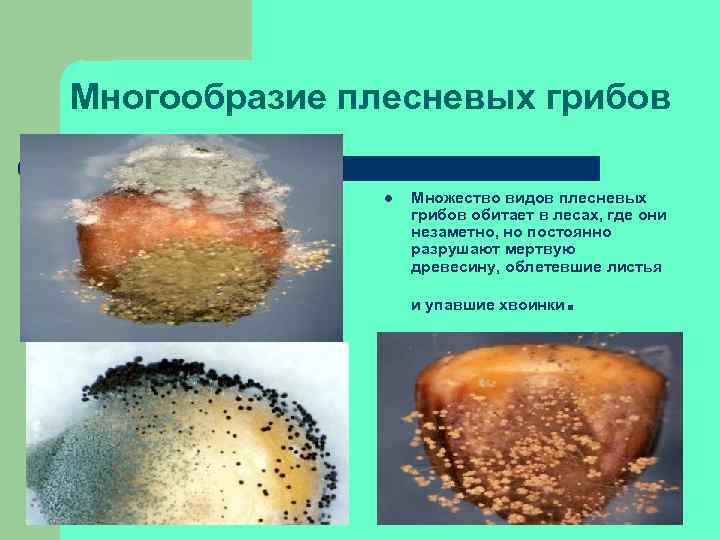 Многообразие плесневых грибов

Множество видов плесневых грибов обитает в лесах, где они незаметно, но постоянно разрушают мертвую древесину, облетевшие листья

и упавшие хвоинки.